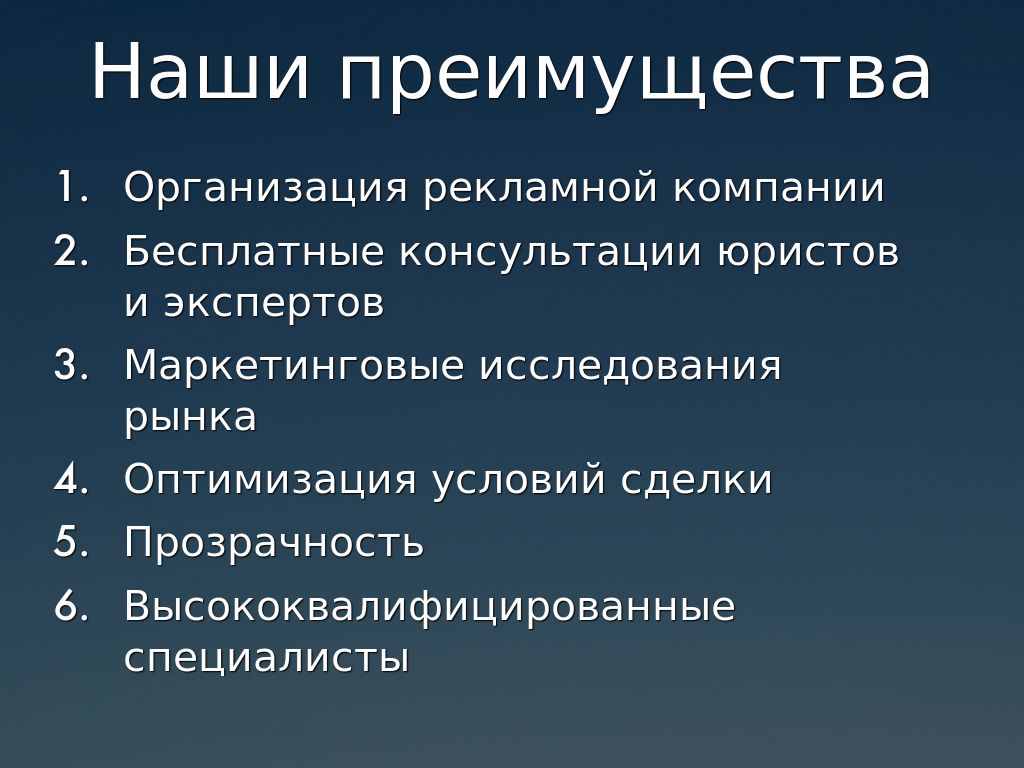 Наши преимущества

1. Организация рекламной компании
2. Бесплатные консультации юристов и экспертов
3. Маркетинговые исследования рынка
4. Оптимизация условий сделки
5. Прозрачность
6. Высококвалифицированные специалисты